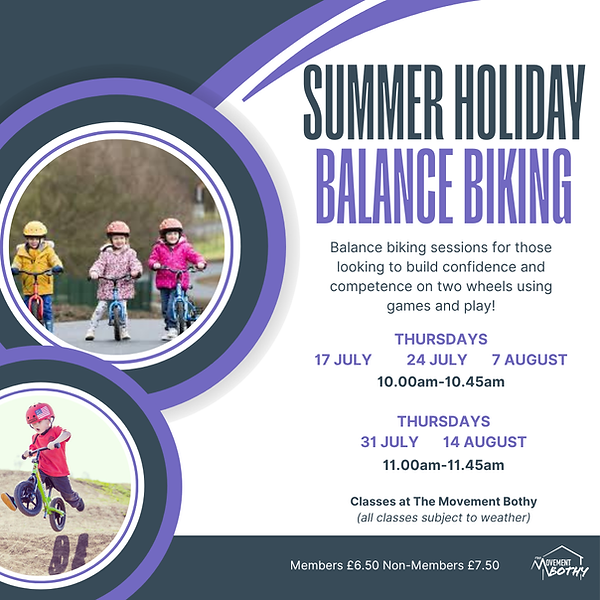 SUMMER HOLIDAY
BALANCE BIKING

Balance biking sessions for those looking to build confidence and competence on two wheels using games and play!

THURSDAYS
17 JULY 24 JULY 7 AUGUST
10.00am-10.45am

THURSDAYS
31 JULY 14 AUGUST
11.00am-11.45am

Classes at The Movement Bothy
(all classes subject to weather)

Members £6.50 Non-Members £7.50

THE MOVEMENT BOTHY